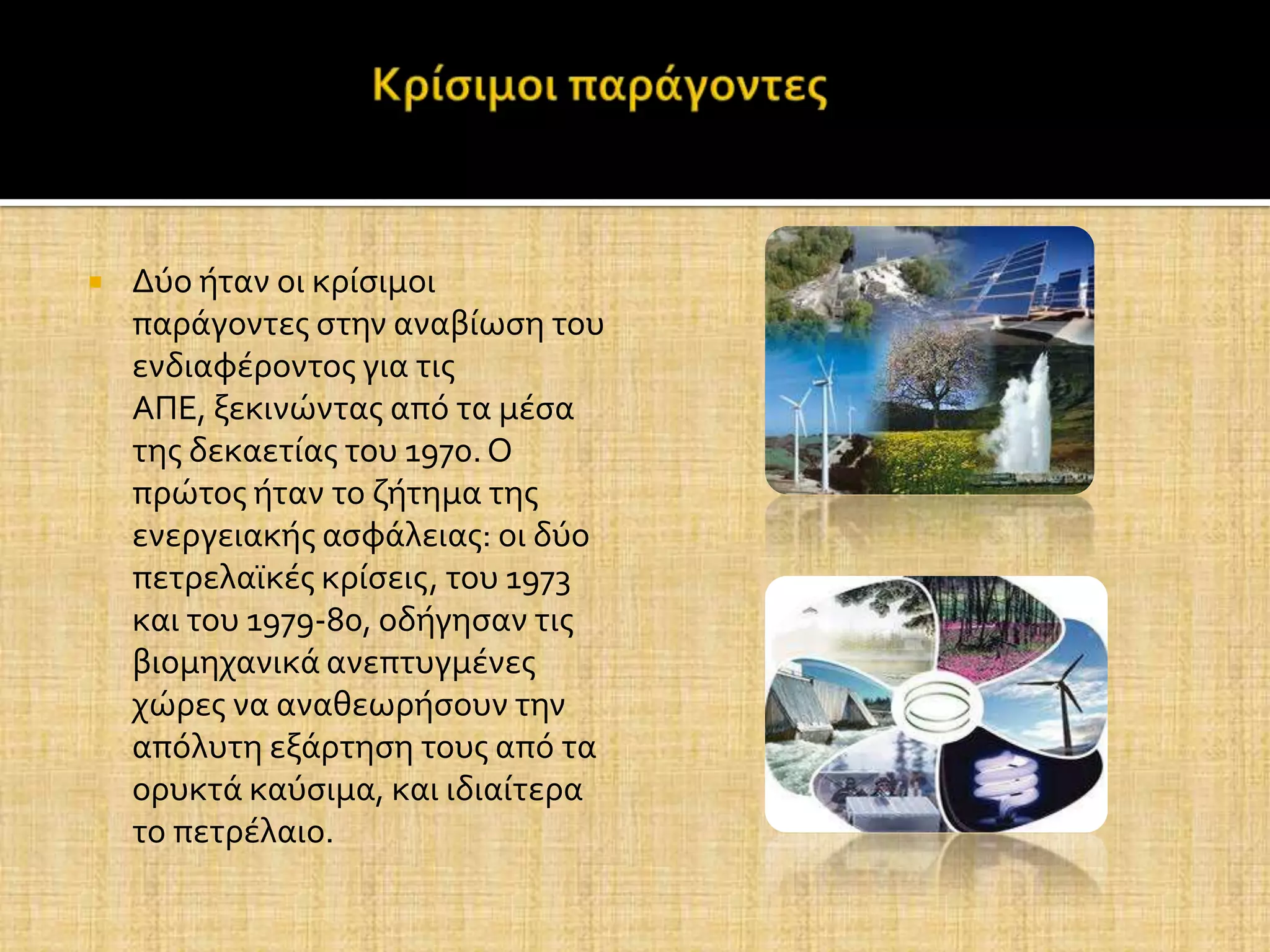 Κρίσιμοι παράγοντες

Δύο ήταν οι κρίσιμοι παράγοντες στην αναβίωση του ενδιαφέροντος για τις ΑΠΕ, ξεκινώντας από τα μέσα της δεκαετίας του 1970. Ο πρώτος ήταν το ζήτημα της ενεργειακής ασφάλειας: οι δύο πετρελαϊκές κρίσεις, του 1973 και του 1979-80, οδήγησαν τις βιομηχανικά ανεπτυγμένες χώρες να αναθεωρήσουν την απόλυτη εξάρτηση τους από τα ορυκτά καύσιμα, και ιδιαίτερα το πετρέλαιο.